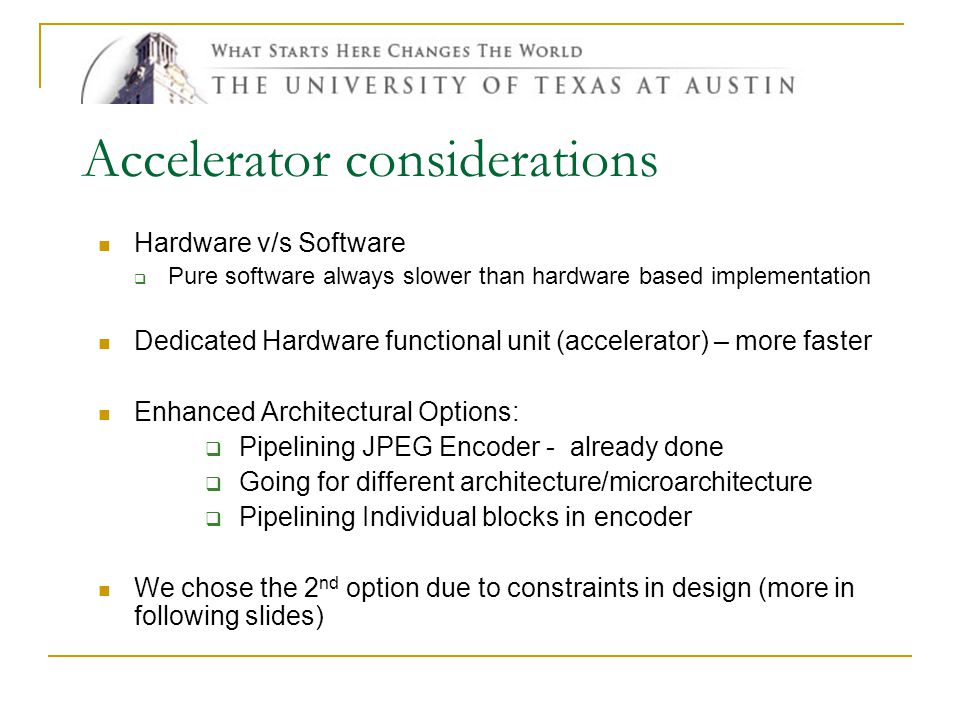 WHAT STARTS HERE CHANGES THE WORLD
THE UNIVERSITY OF TEXAS AT AUSTIN

Accelerator considerations

Hardware v/s Software
Pure software always slower than hardware based implementation

Dedicated Hardware functional unit (accelerator) – more faster

Enhanced Architectural Options:
Pipelining JPEG Encoder - already done
Going for different architecture/microarchitecture
Pipelining Individual blocks in encoder

We chose the 2$^{nd}$ option due to constraints in design (more in following slides)